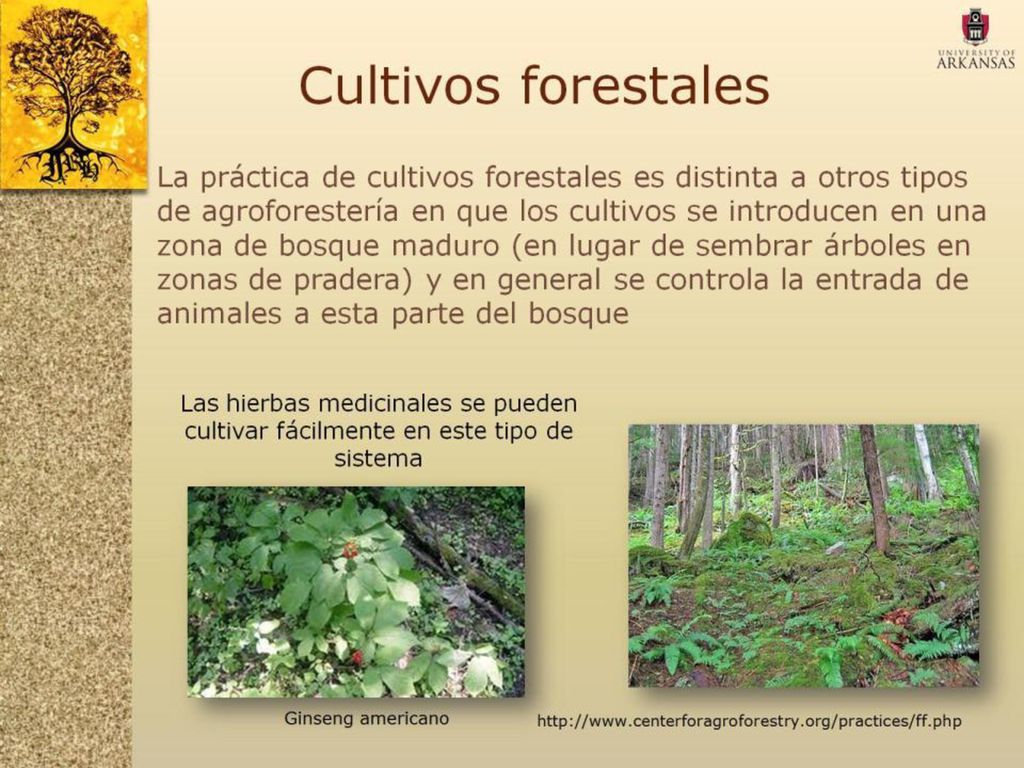 UNIVERSITY OF ARKANSAS

Cultivos forestales

La práctica de cultivos forestales es distinta a otros tipos de agroforestería en que los cultivos se introducen en una zona de bosque maduro (en lugar de sembrar árboles en zonas de pradera) y en general se controla la entrada de animales a esta parte del bosque

Las hierbas medicinales se pueden cultivar fácilmente en este tipo de sistema

Ginseng americano

http://www.centerforagroforestry.org/practices/ff.php